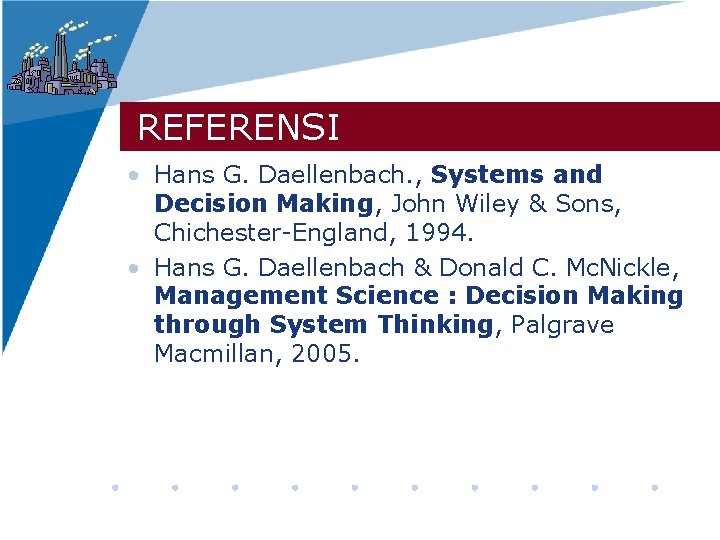 REFERENSI

• Hans G. Daellenbach., Systems and Decision Making, John Wiley & Sons, Chichester-England, 1994.

• Hans G. Daellenbach & Donald C. McNickle, Management Science : Decision Making through System Thinking, Palgrave Macmillan, 2005.